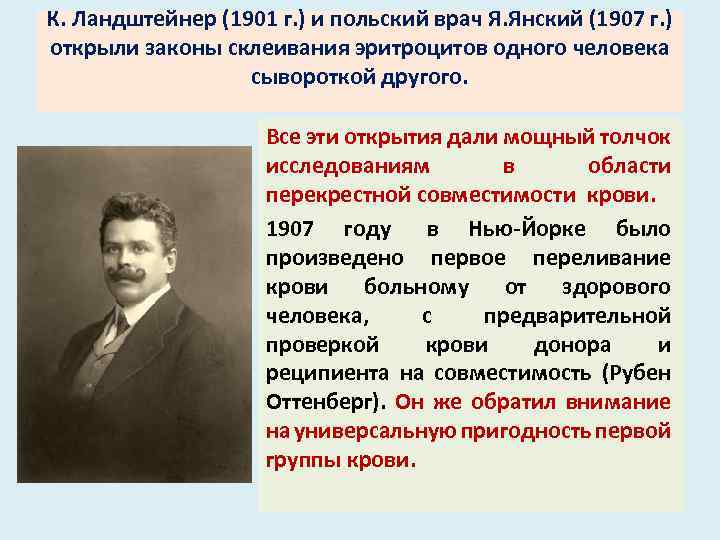 К. Ландштейнер (1901 г.) и польский врач Я.Янский (1907 г.) открыли законы склеивания эритроцитов одного человека сывороткой другого.

Все эти открытия дали мощный толчок исследованиям в области перекрестной совместимости крови.

1907 году в Нью-Йорке было произведено первое переливание крови больному от здорового человека, с предварительной проверкой крови донора и реципиента на совместимость (Рубен Оттенберг). Он же обратил внимание на универсальную пригодность первой группы крови.